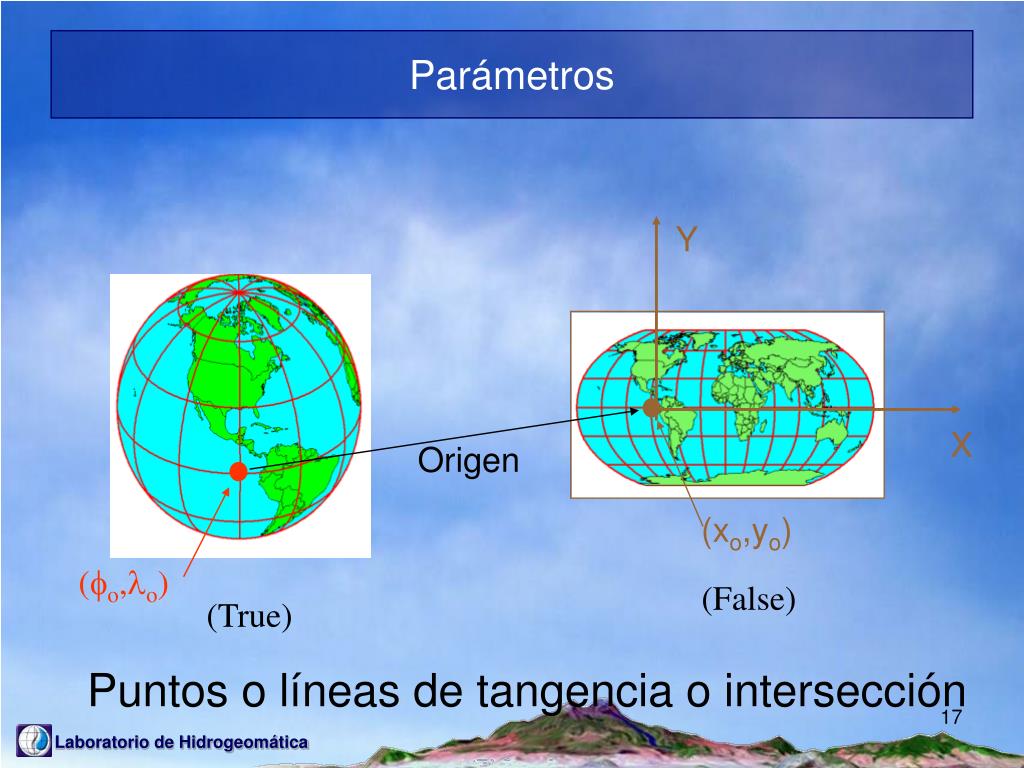 Parámetros

Y

X

Origen

$(x_o,y_o)$

$(\phi_o,\lambda_o)$

(True)

(False)

Puntos o líneas de tangencia o intersección

17

Laboratorio de Hidrogeomática